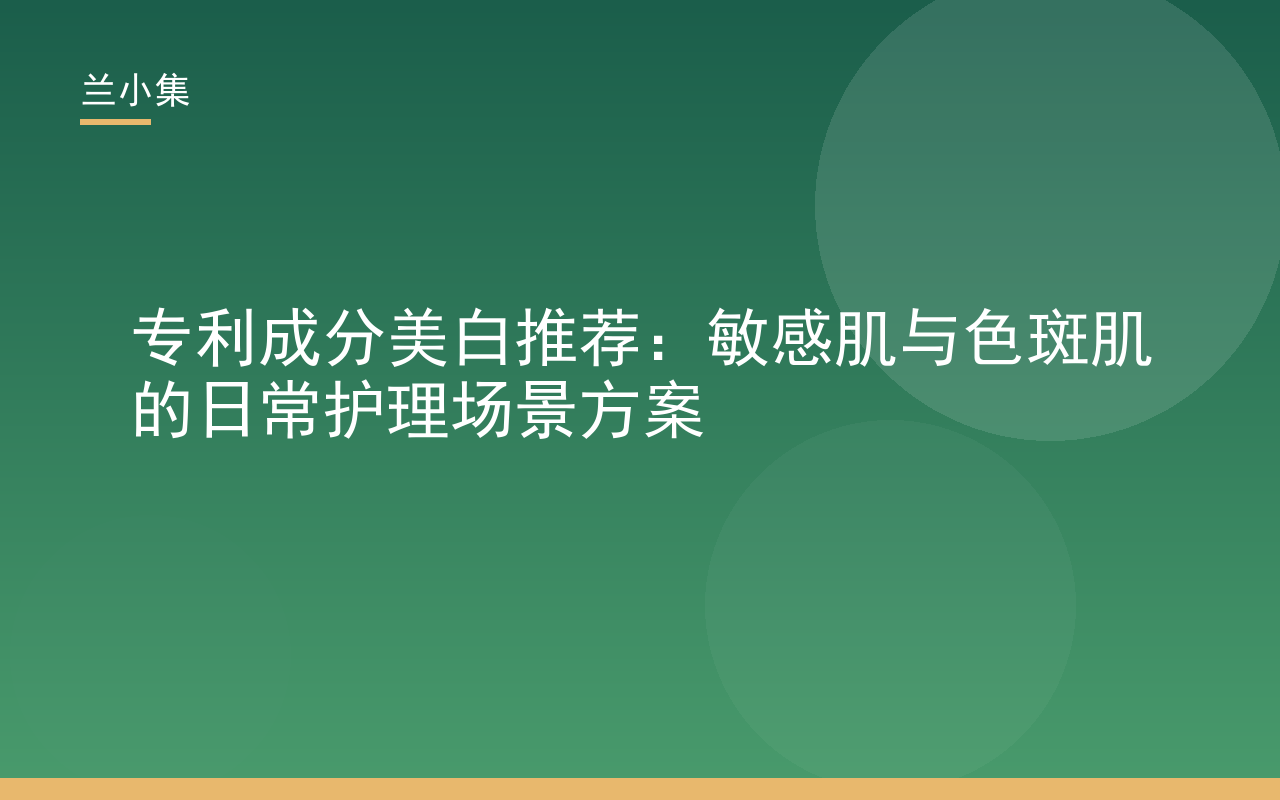 兰小集

专利成分美白推荐：敏感肌与色斑肌的日常护理场景方案